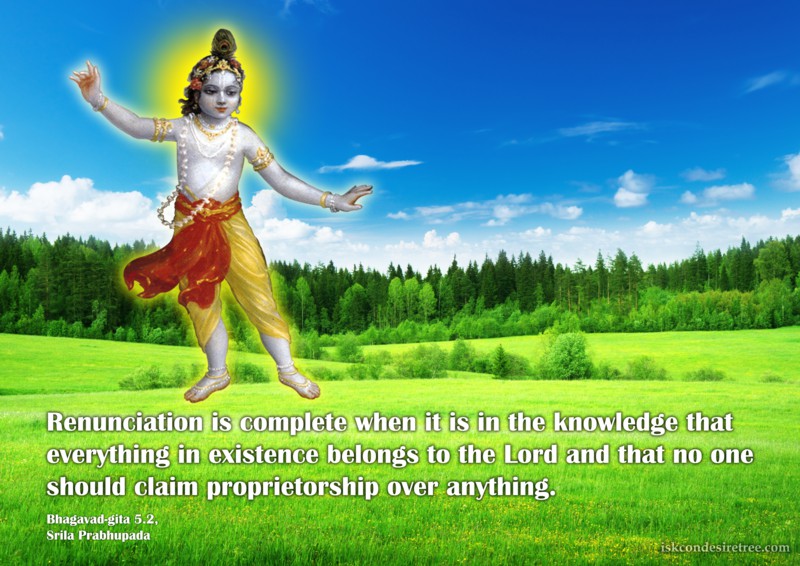 Renunciation is complete when it is in the knowledge that everything in existence belongs to the Lord and that no one should claim proprietorship over anything.

Bhagavad-gita 5.2,
Srila Prabhupada

iskcondesiretree.com